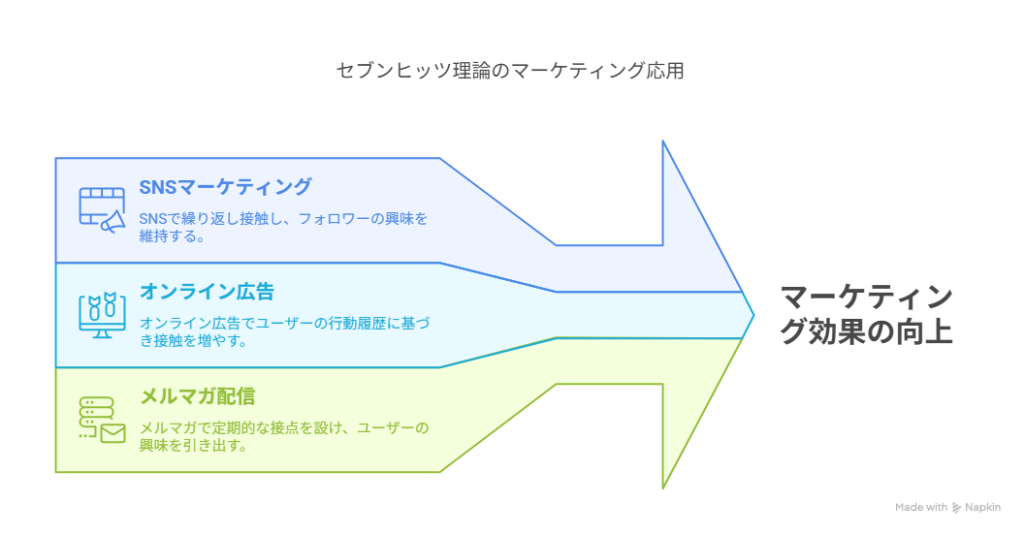 セブンヒッツ理論のマーケティング応用

SNSマーケティング

SNSで繰り返し接触し、フォロワーの興味を維持する。

オンライン広告

オンライン広告でユーザーの行動履歴に基づき接触を増やす。

メルマガ配信

メルマガで定期的な接点を設け、ユーザーの興味を引き出す。

マーケティング効果の向上

Made with Napkin